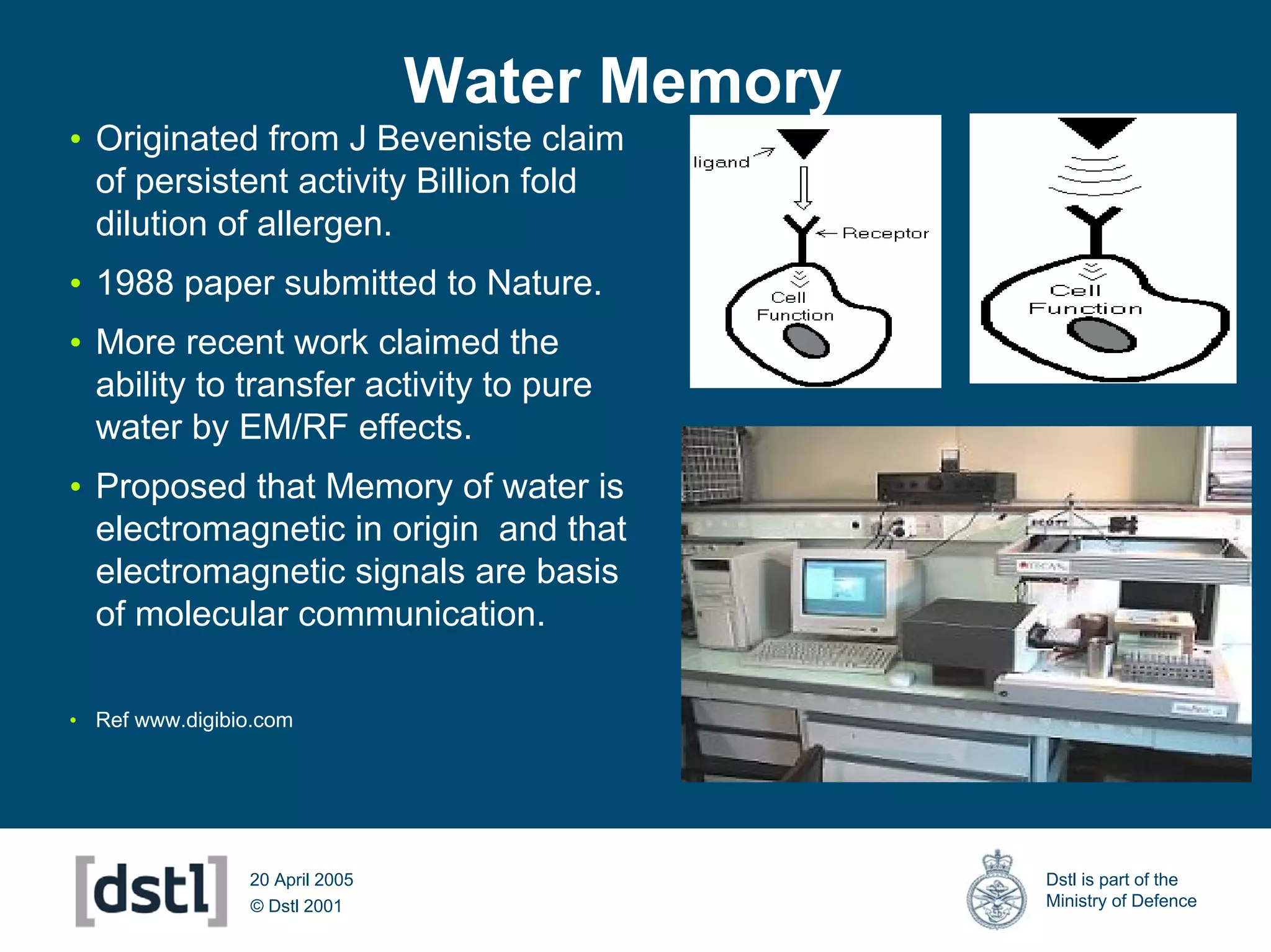 Water Memory

• Originated from J Beveniste claim of persistent activity Billion fold dilution of allergen.

• 1988 paper submitted to Nature.

• More recent work claimed the ability to transfer activity to pure water by EM/RF effects.

• Proposed that Memory of water is electromagnetic in origin and that electromagnetic signals are basis of molecular communication.

• Ref www.digibio.com

ligand

Receptor

Cell Function

Cell Function

[dstl]

20 April 2005
© Dstl 2001

Dstl is part of the Ministry of Defence